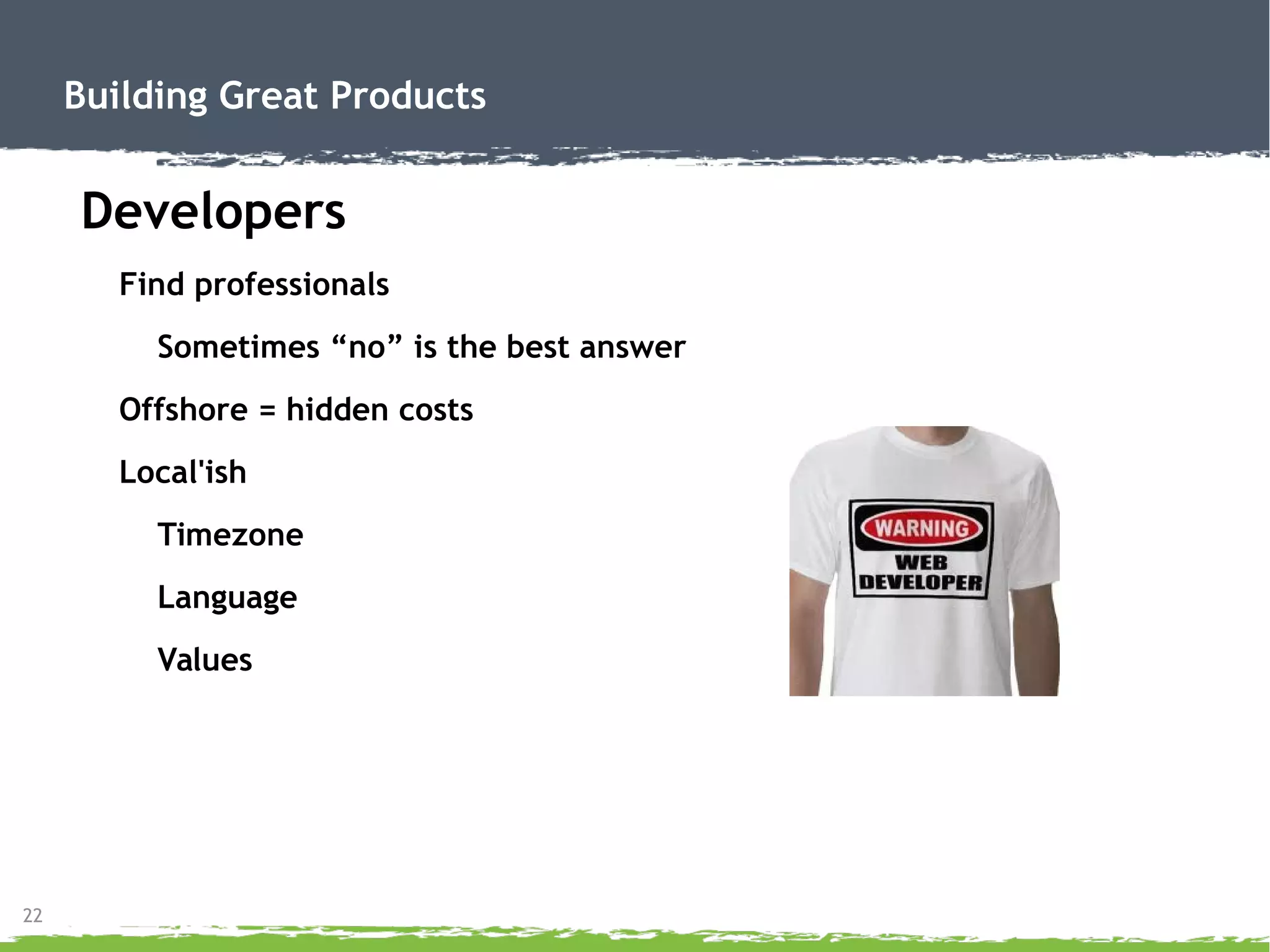 Building Great Products

Developers

Find professionals

Sometimes “no” is the best answer

Offshore = hidden costs

Local'ish

Timezone

Language

Values

WARNING
WEB
DEVELOPER

22